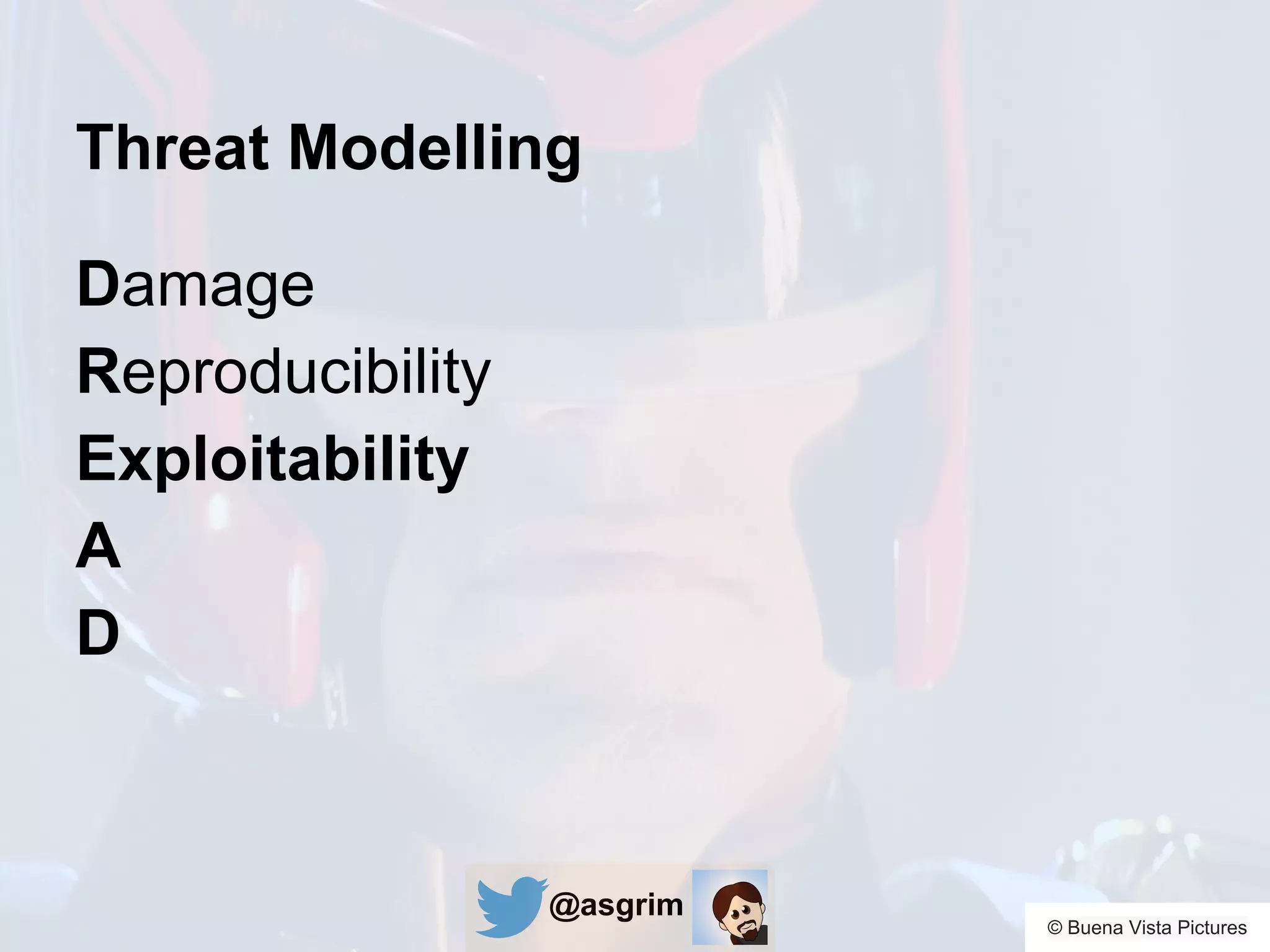 Threat Modelling

Damage
Reproducibility
Exploitability
A
D

@asgrim

© Buena Vista Pictures